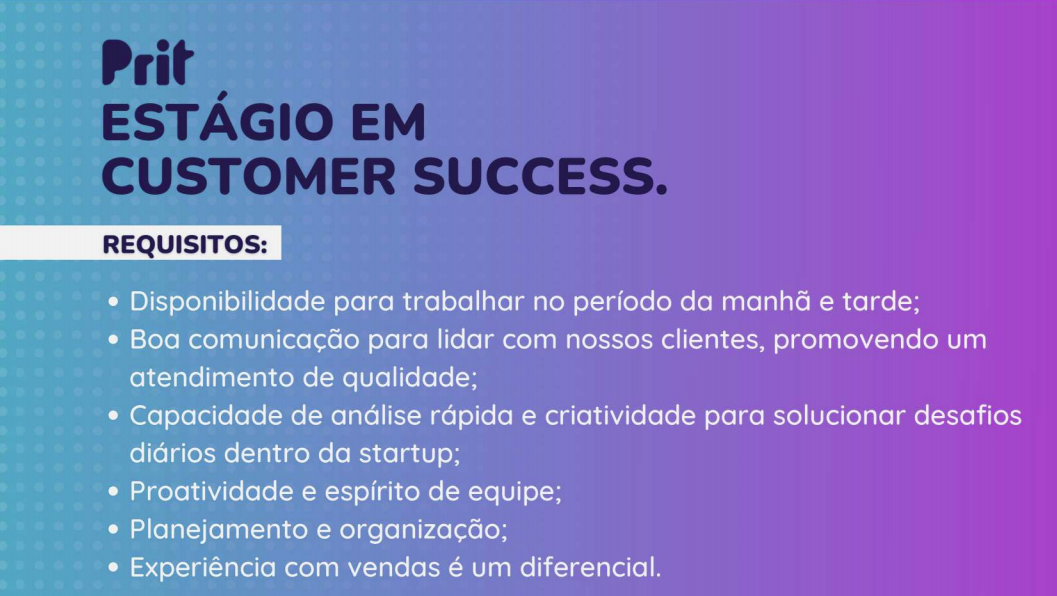 Prit
ESTÁGIO EM CUSTOMER SUCCESS.

REQUISITOS:

• Disponibilidade para trabalhar no período da manhã e tarde;
• Boa comunicação para lidar com nossos clientes, promovendo um atendimento de qualidade;
• Capacidade de análise rápida e criatividade para solucionar desafios diários dentro da startup;
• Proatividade e espírito de equipe;
• Planejamento e organização;
• Experiência com vendas é um diferencial.